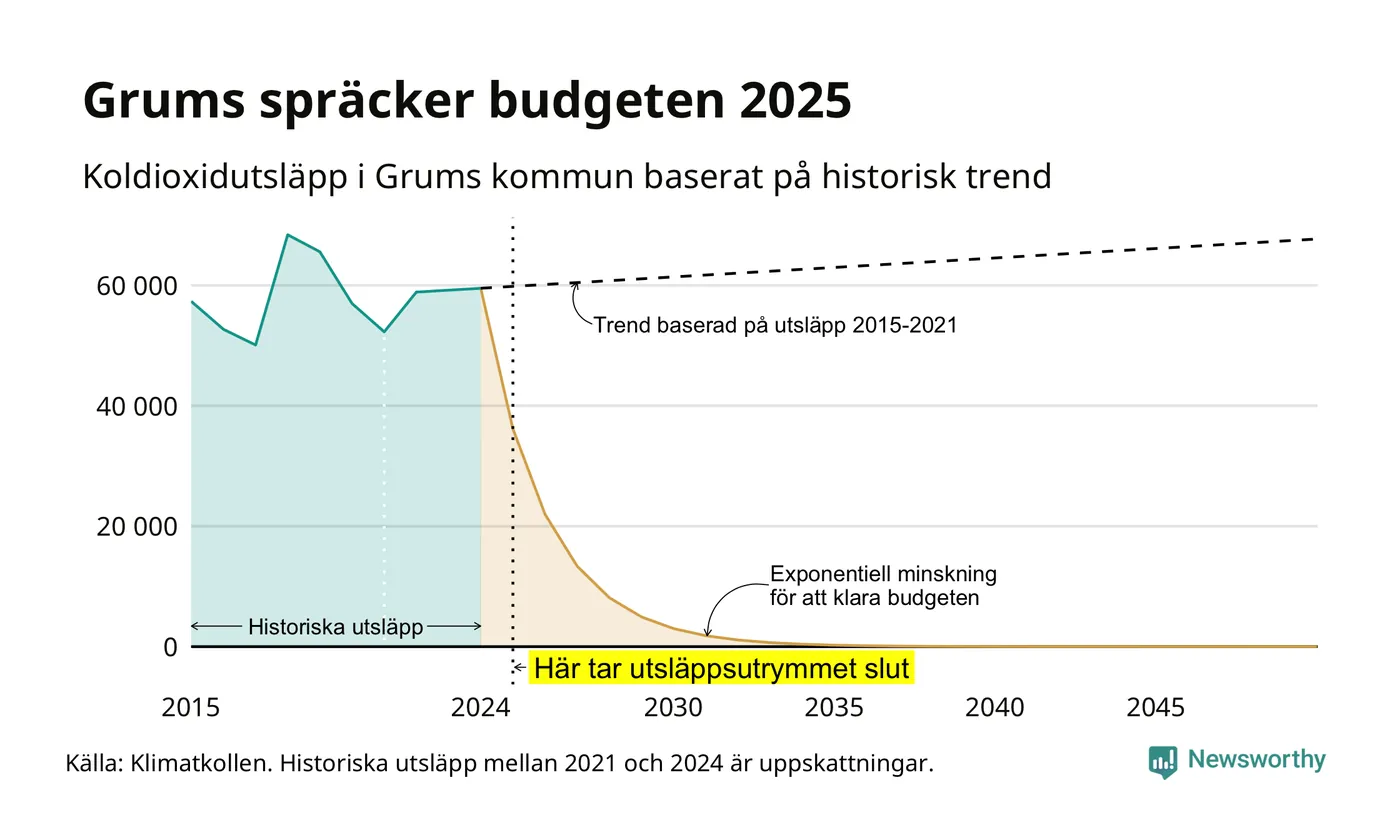 Grums spräcker budgeten 2025

Koldioxidutsläpp i Grums kommun baserat på historisk trend

60 000
40 000
20 000
0

Trend baserad på utsläpp 2015-2021

Exponentiell minskning för att klara budgeten

Historiska utsläpp

Här tar utsläppsutrymmet slut

2015
2024
2030
2035
2040
2045

Källa: Klimatkollen. Historiska utsläpp mellan 2021 och 2024 är uppskattningar.

Newsworthy